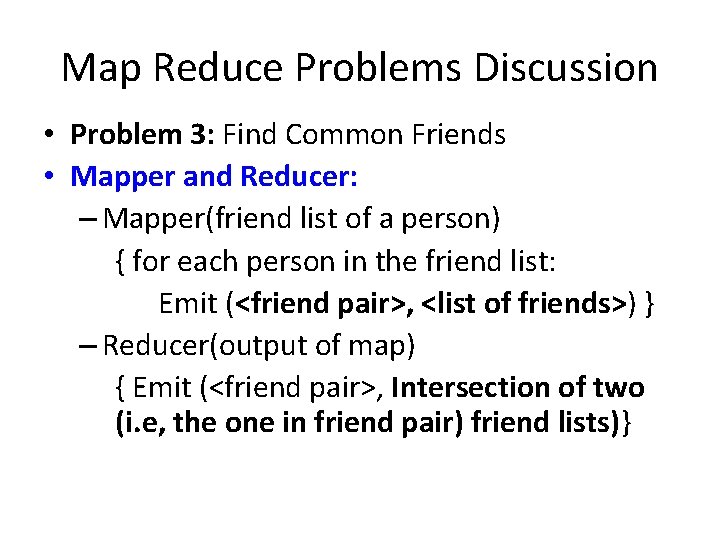 Map Reduce Problems Discussion

• Problem 3: Find Common Friends
• Mapper and Reducer:
– Mapper(friend list of a person)
{ for each person in the friend list:
Emit (<friend pair>, <list of friends>) }
– Reducer(output of map)
{ Emit (<friend pair>, Intersection of two (i.e, the one in friend pair) friend lists)}